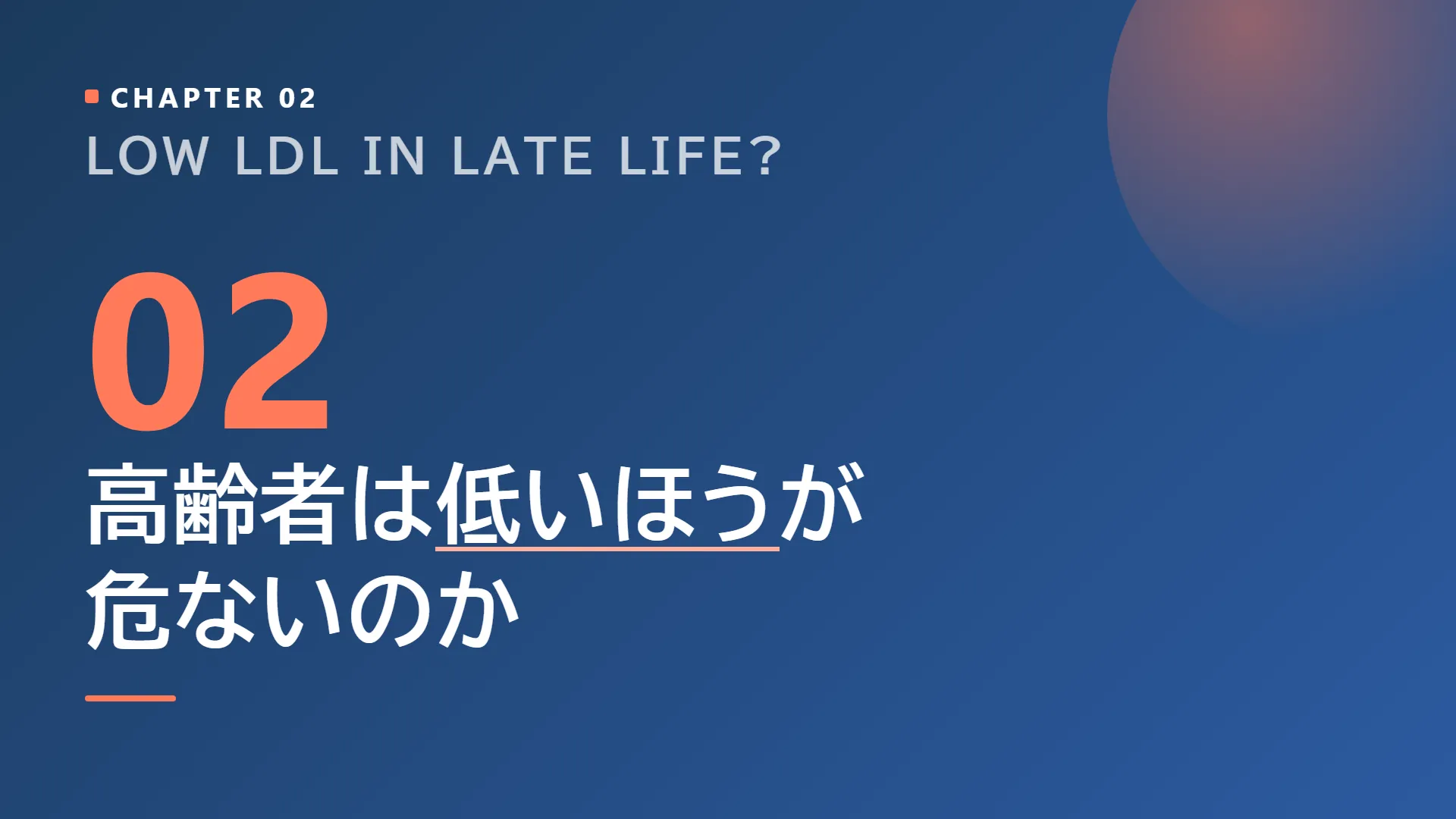 CHAPTER 02
LOW LDL IN LATE LIFE?

02
高齢者は低いほうが危ないのか